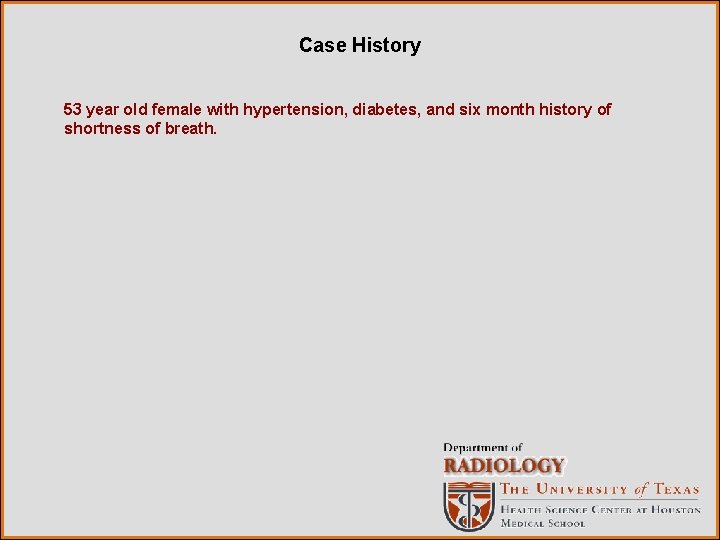 Case History

53 year old female with hypertension, diabetes, and six month history of shortness of breath.

Department of
RADIOLOGY
THE UNIVERSITY of TEXAS
HEALTH SCIENCE CENTER AT HOUSTON
MEDICAL SCHOOL